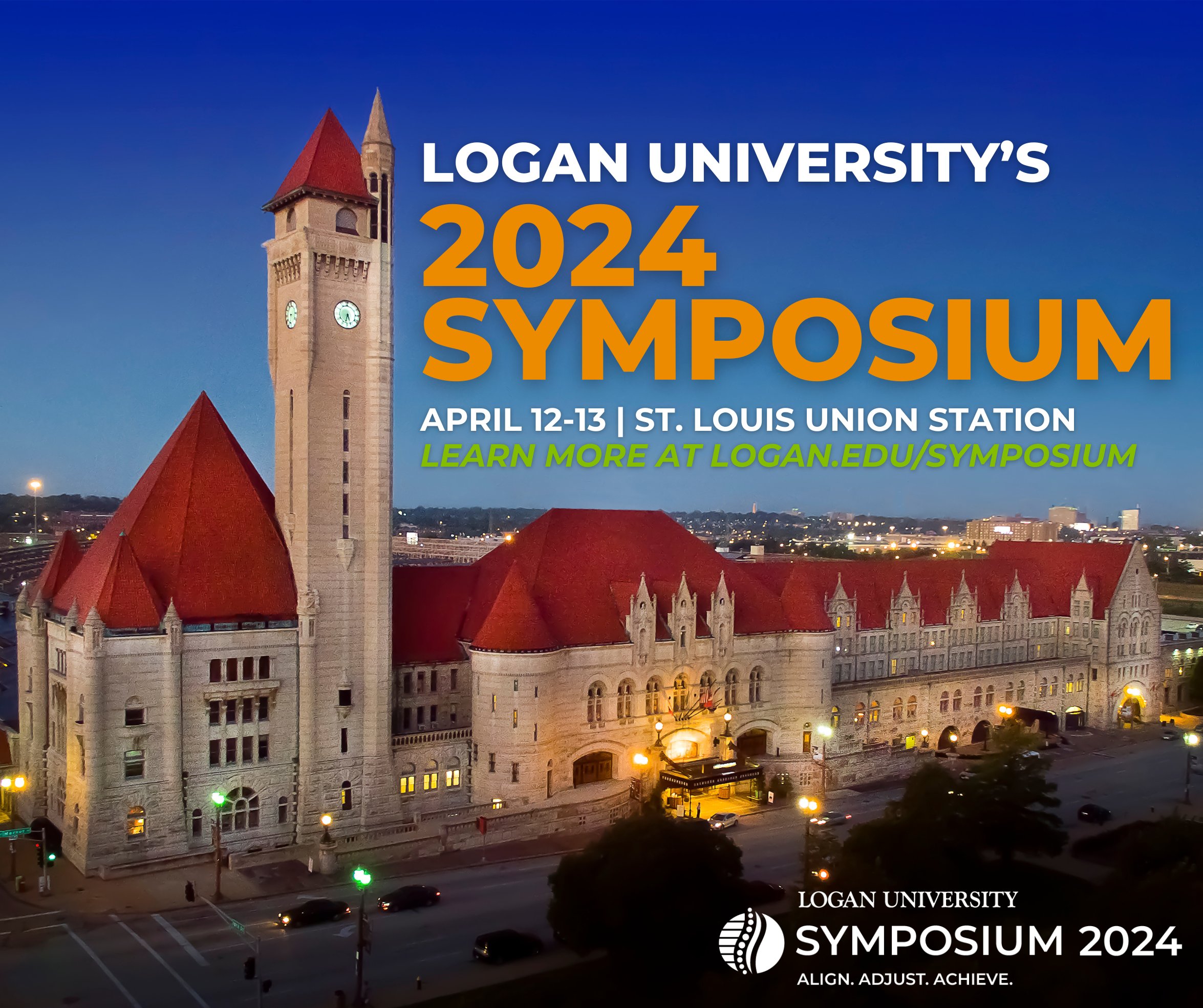 LOGAN UNIVERSITY'S
2024
SYMPOSIUM

APRIL 12-13 | ST. LOUIS UNION STATION
LEARN MORE AT LOGAN.EDU/SYMPOSIUM

LOGAN UNIVERSITY
SYMPOSIUM 2024
ALIGN. ADJUST. ACHIEVE.